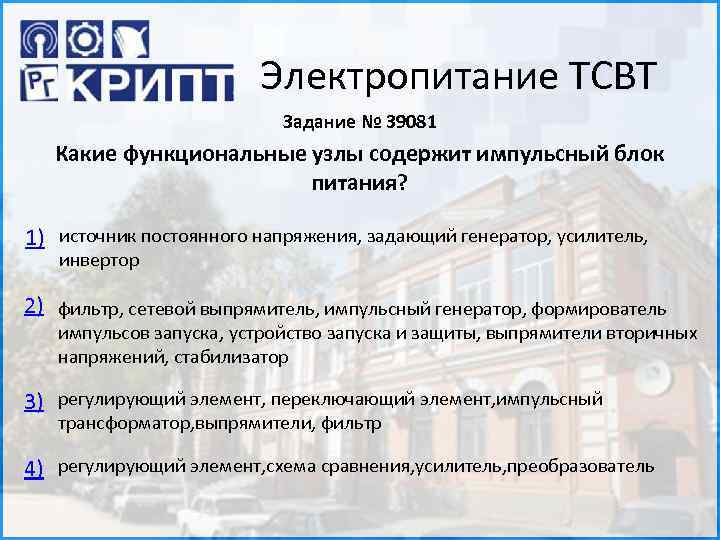 РГ КРИПТ

Электропитание ТСВТ

Задание № 39081

Какие функциональные узлы содержит импульсный блок питания?

1) источник постоянного напряжения, задающий генератор, усилитель, инвертор

2) фильтр, сетевой выпрямитель, импульсный генератор, формирователь импульсов запуска, устройство запуска и защиты, выпрямители вторичных напряжений, стабилизатор

3) регулирующий элемент, переключающий элемент,импульсный трансформатор,выпрямители, фильтр

4) регулирующий элемент,схема сравнения,усилитель,преобразователь